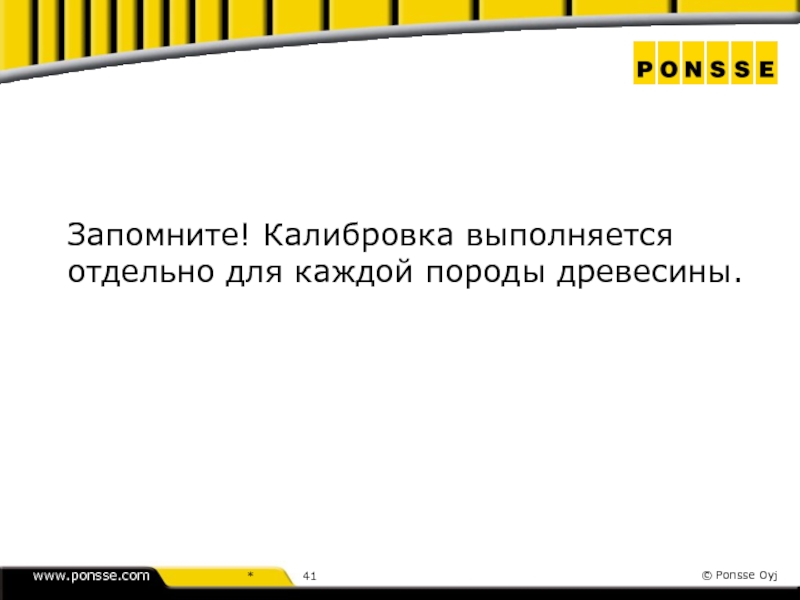 PONSSE

Запомните! Калибровка выполняется отдельно для каждой породы древесины.

www.ponsse.com

*

41

© Ponsse Oyj